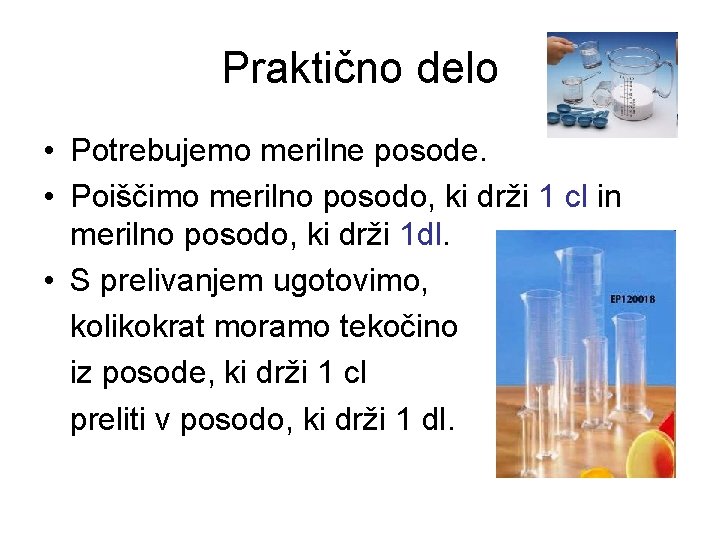 Praktično delo

• Potrebujemo merilne posode.
• Poiščimo merilno posodo, ki drži 1 cl in merilno posodo, ki drži 1dl.
• S prelivanjem ugotovimo, kolikokrat moramo tekočino iz posode, ki drži 1 cl preliti v posodo, ki drži 1 dl.

EP120018